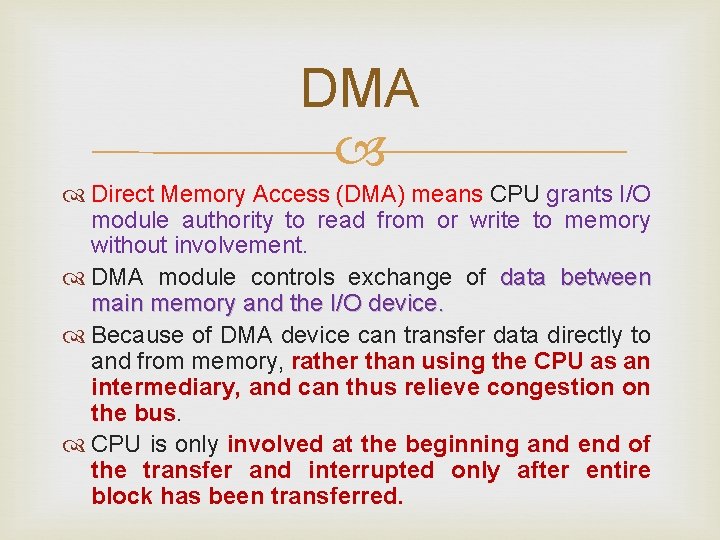 DMA

Direct Memory Access (DMA) means CPU grants I/O module authority to read from or write to memory without involvement.

DMA module controls exchange of data between main memory and the I/O device.

Because of DMA device can transfer data directly to and from memory, rather than using the CPU as an intermediary, and can thus relieve congestion on the bus.

CPU is only involved at the beginning and end of the transfer and interrupted only after entire block has been transferred.